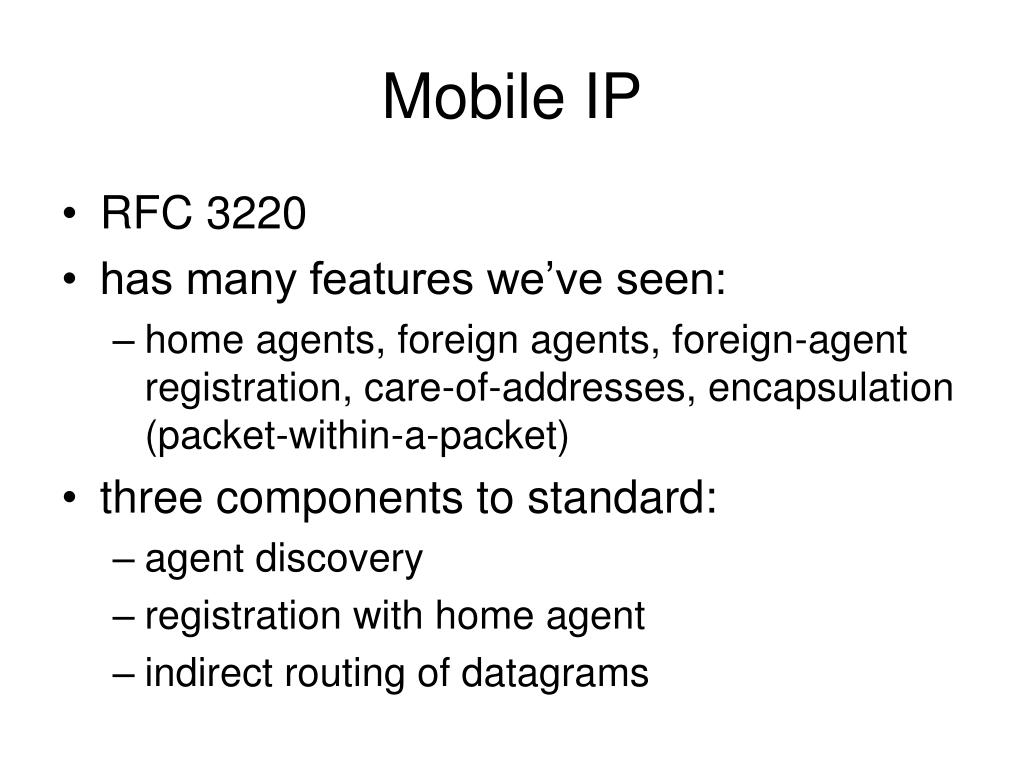 Mobile IP

• RFC 3220
• has many features we’ve seen:
– home agents, foreign agents, foreign-agent registration, care-of-addresses, encapsulation (packet-within-a-packet)
• three components to standard:
– agent discovery
– registration with home agent
– indirect routing of datagrams